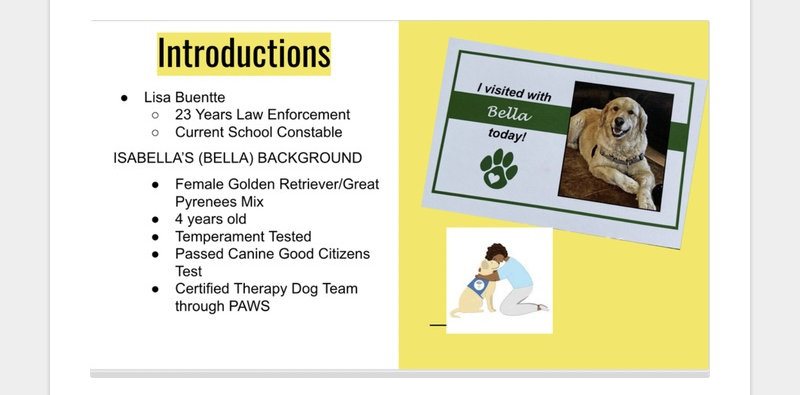 Introductions

- Lisa Buentte
  - 23 Years Law Enforcement
  - Current School Constable

ISABELLA'S (BELLA) BACKGROUND

- Female Golden Retriever/Great Pyrenees Mix
- 4 years old
- Temperament Tested
- Passed Canine Good Citizens Test
- Certified Therapy Dog Team through PAWS

I visited with
Bella
today!